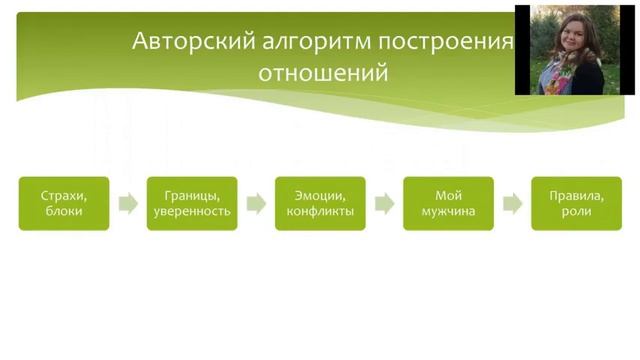 Авторский алгоритм построения отношений

Страхи, блоки

Границы, уверенность

Эмоции, конфликты

Мой мужчина

Правила, роли